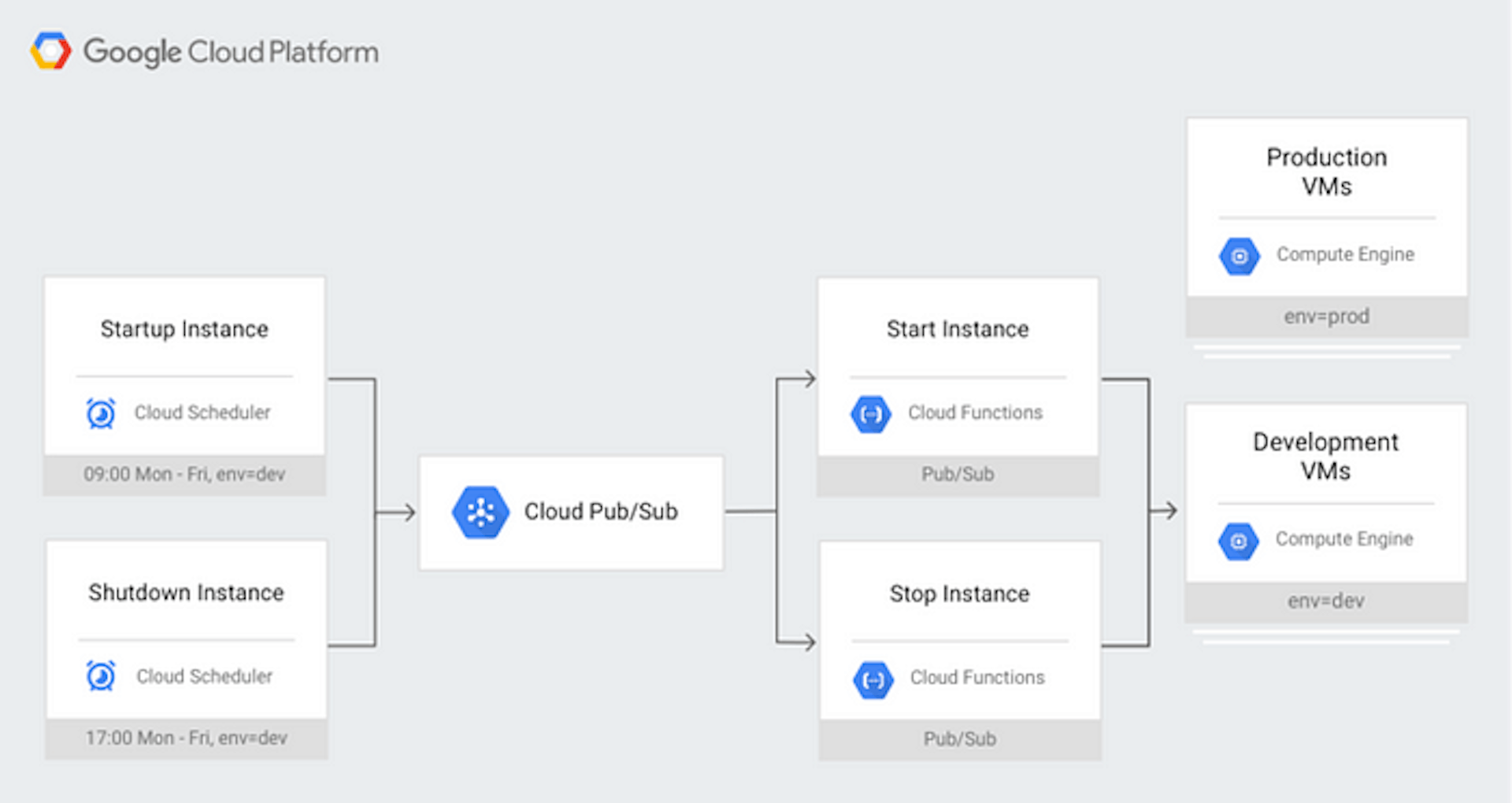 Google Cloud Platform

Startup Instance

Cloud Scheduler

09:00 Mon - Fri, env=dev

Shutdown Instance

Cloud Scheduler

17:00 Mon - Fri, env=dev

Cloud Pub/Sub

Start Instance

Cloud Functions

Pub/Sub

Stop Instance

Cloud Functions

Pub/Sub

Production VMs

Compute Engine

env=prod

Development VMs

Compute Engine

env=dev